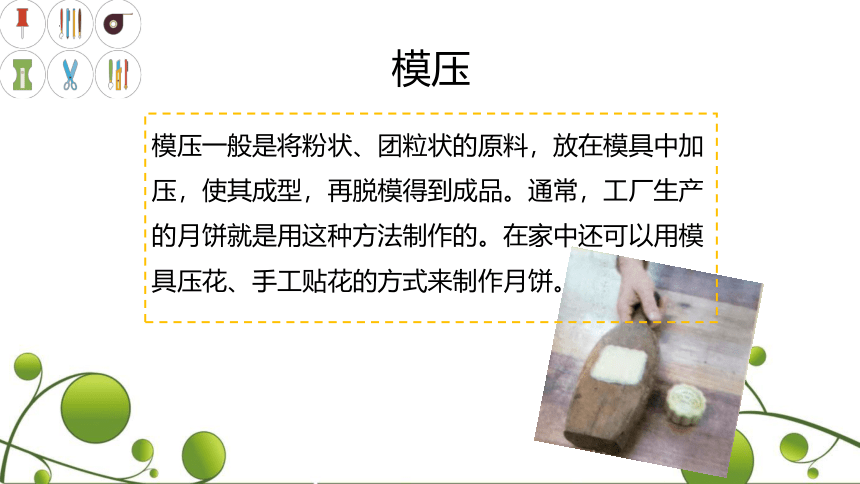 模压

模压一般是将粉状、团粒状的原料，放在模具中加压，使其成型，再脱模得到成品。通常，工厂生产的月饼就是用这种方法制作的。在家中还可以用模具压花、手工贴花的方式来制作月饼。